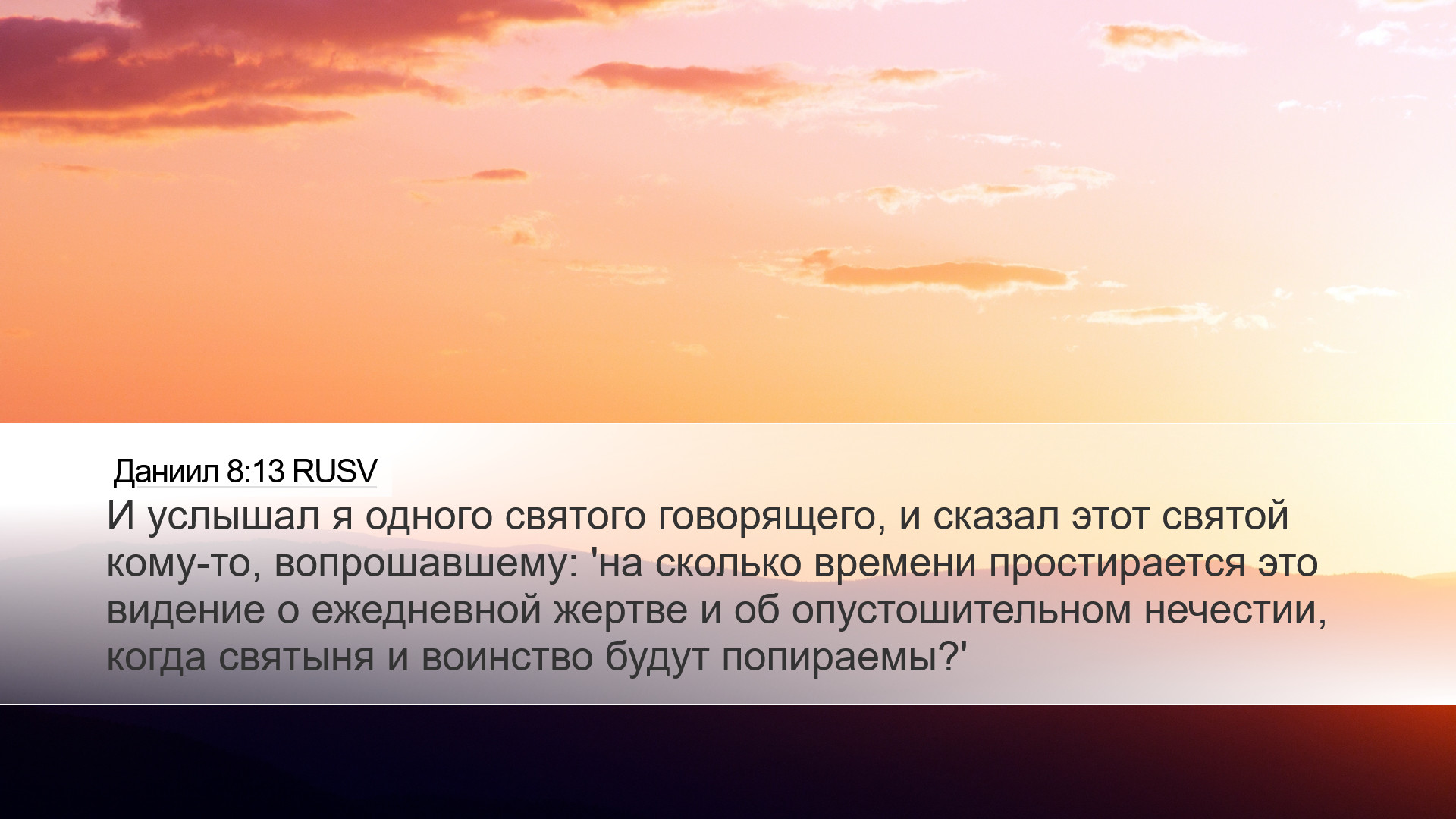 Даниил 8:13 RUSV
И услышал я одного святого говорящего, и сказал этот святой кому-то, вопрошавшему: 'на сколько времени простирается это видение о ежедневной жертве и об опустошительном нечестии, когда святыня и воинство будут попираемы?'